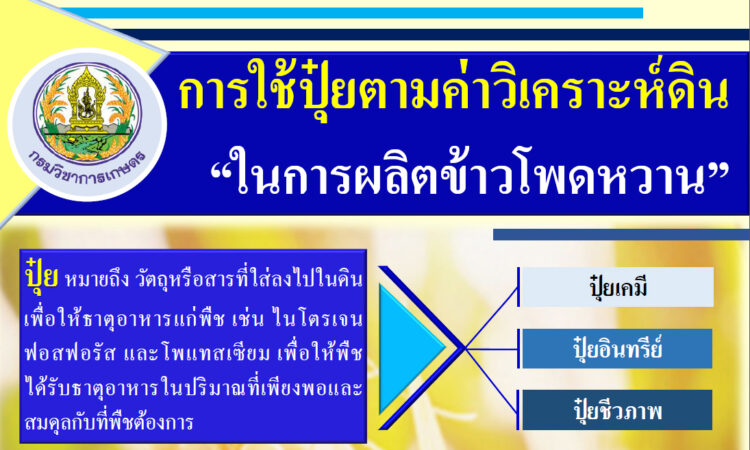 กรมวิชาการเกษตร

การใช้ปุ๋ยตามค่าวิเคราะห์ดิน
“ในการผลิตข้าวโพดหวาน”

ปุ๋ย หมายถึง วัตถุหรือสารที่ใส่ลงไปในดิน เพื่อให้ธาตุอาหารแก่พืช เช่น ไนโตรเจน ฟอสฟอรัส และโพแทสเซียม เพื่อให้พืชได้รับธาตุอาหารในปริมาณที่เพียงพอและสมดุลกับที่พืชต้องการ

ปุ๋ยเคมี

ปุ๋ยอินทรีย์

ปุ๋ยชีวภาพ